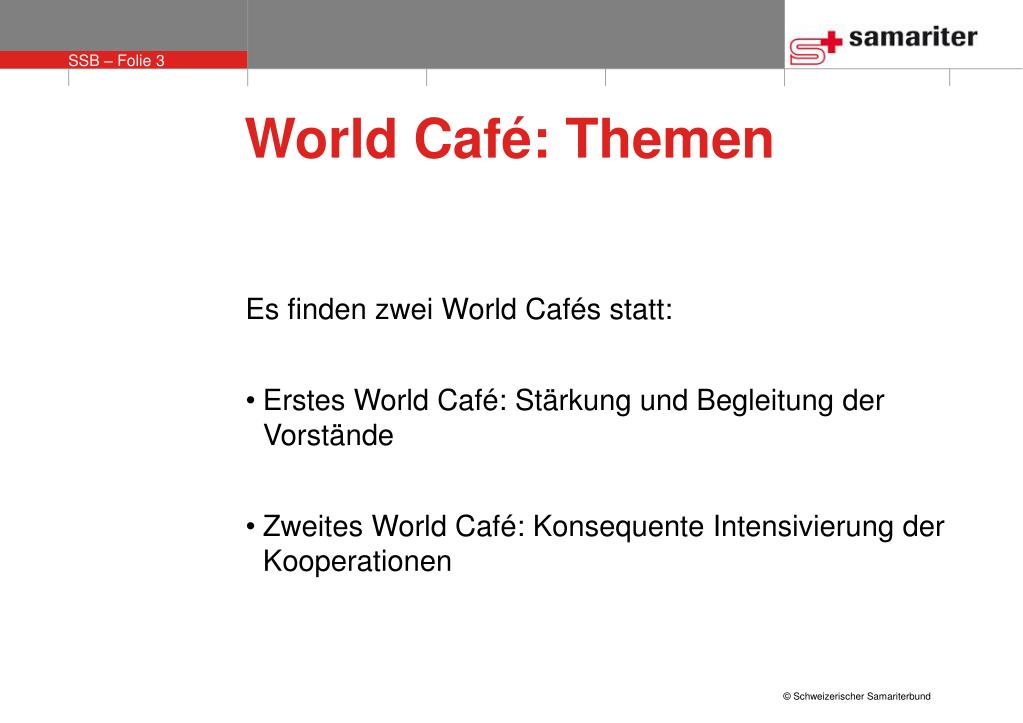 SSB – Folie 3

samariter

World Café: Themen

Es finden zwei World Cafés statt:

• Erstes World Café: Stärkung und Begleitung der Vorstände

• Zweites World Café: Konsequente Intensivierung der Kooperationen

© Schweizerischer Samariterbund